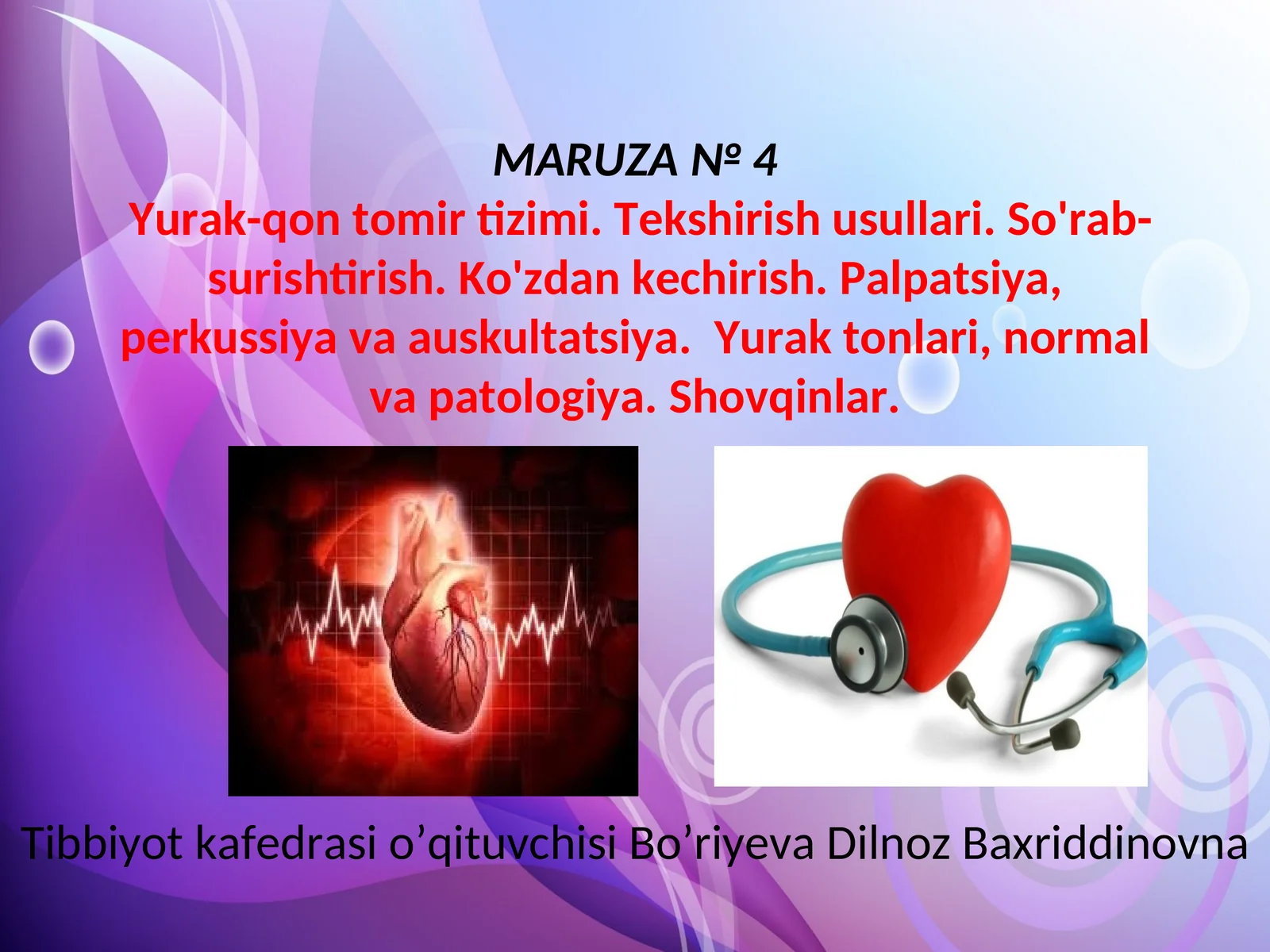 MARUZA № 4
Yurak-qon tomir tizimi. Tekshirish usullari. So'rab-surishtirish. Ko'zdan kechirish. Palpatsiya, perkussiya va auskultatsiya. Yurak tonlari, normal va patologiya. Shovqinlar.

Tibbiyot kafedrasi o’qituvchisi Bo’riyeva Dilnoz Baxriddinovna